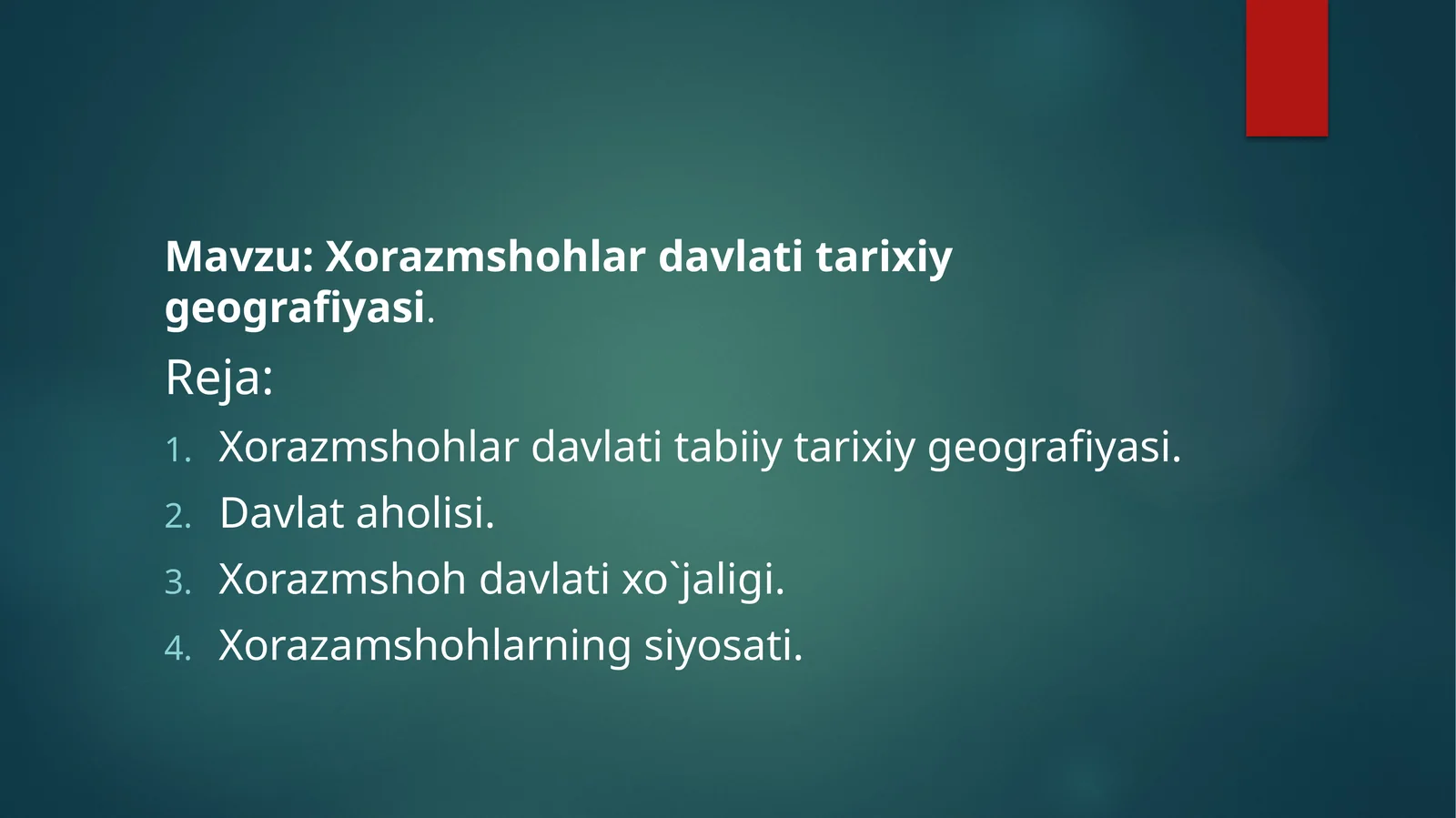 Mavzu: Xorazmshohlar davlati tarixiy geografiyasi.

Reja:

1. Xorazmshohlar davlati tabiiy tarixiy geografiyasi.
2. Davlat aholisi.
3. Xorazmshoh davlati xo`jaligi.
4. Xorazamshohlarning siyosati.